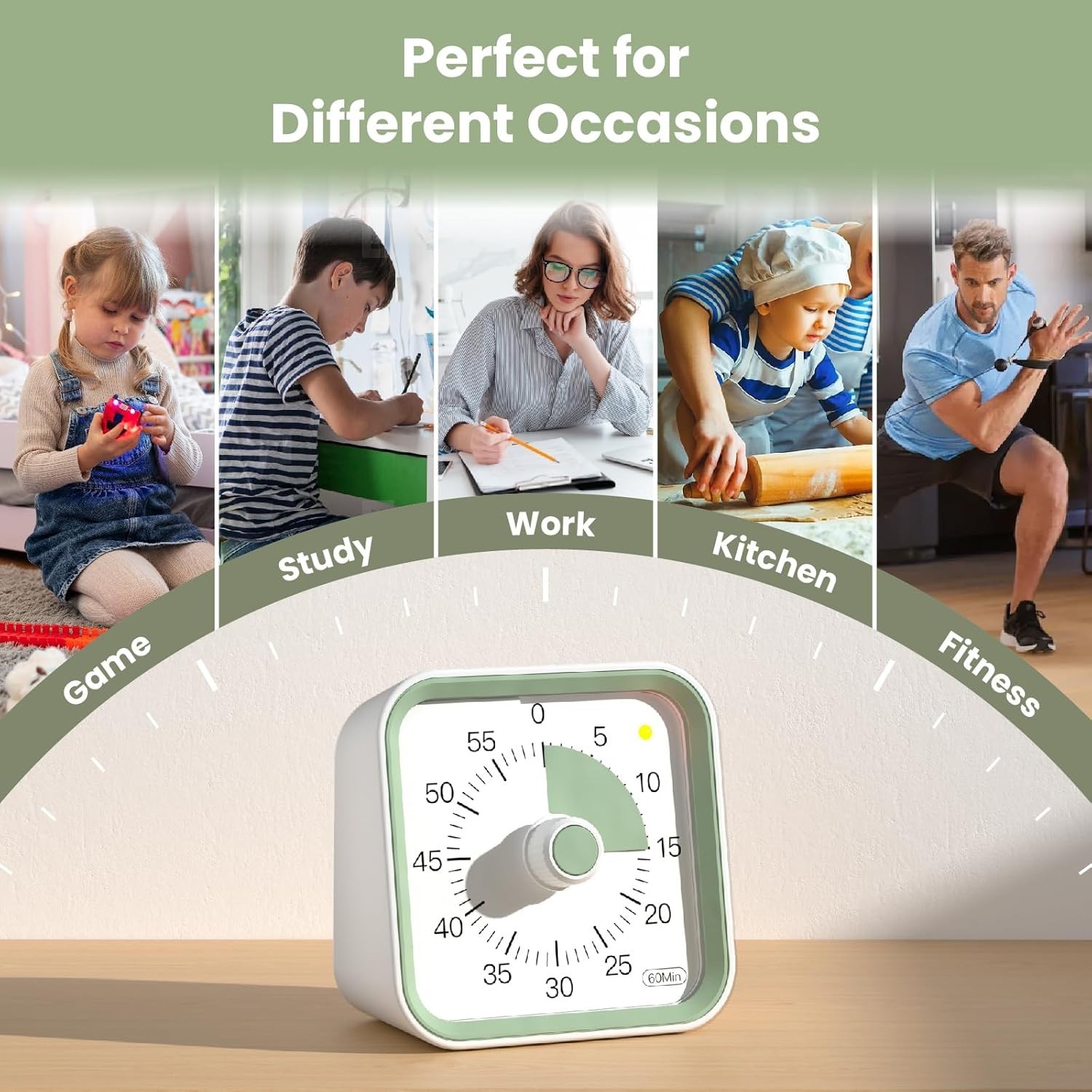 Perfect for
Different Occasions

Game

Study

Work

Kitchen

Fitness

0
5
10
15
20
25
30
35
40
45
50
55
60Min